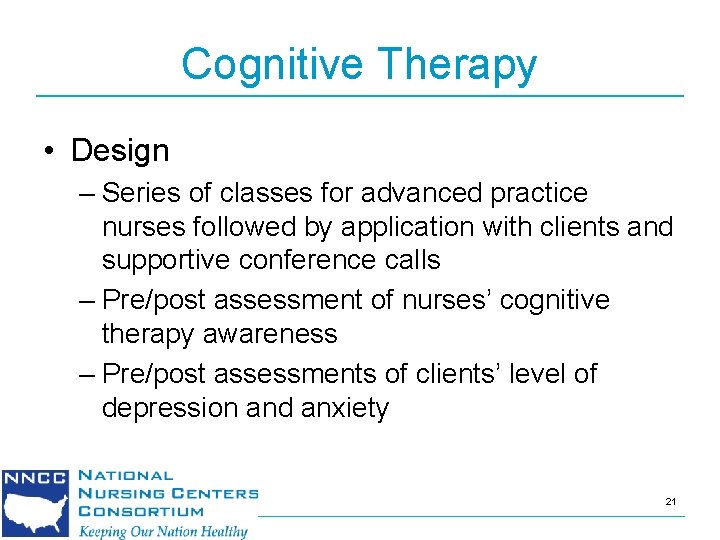 Cognitive Therapy

• Design

– Series of classes for advanced practice nurses followed by application with clients and supportive conference calls

– Pre/post assessment of nurses' cognitive therapy awareness

– Pre/post assessments of clients' level of depression and anxiety

NNCC NATIONAL NURSING CENTERS CONSORTIUM
Keeping Our Nation Healthy

21